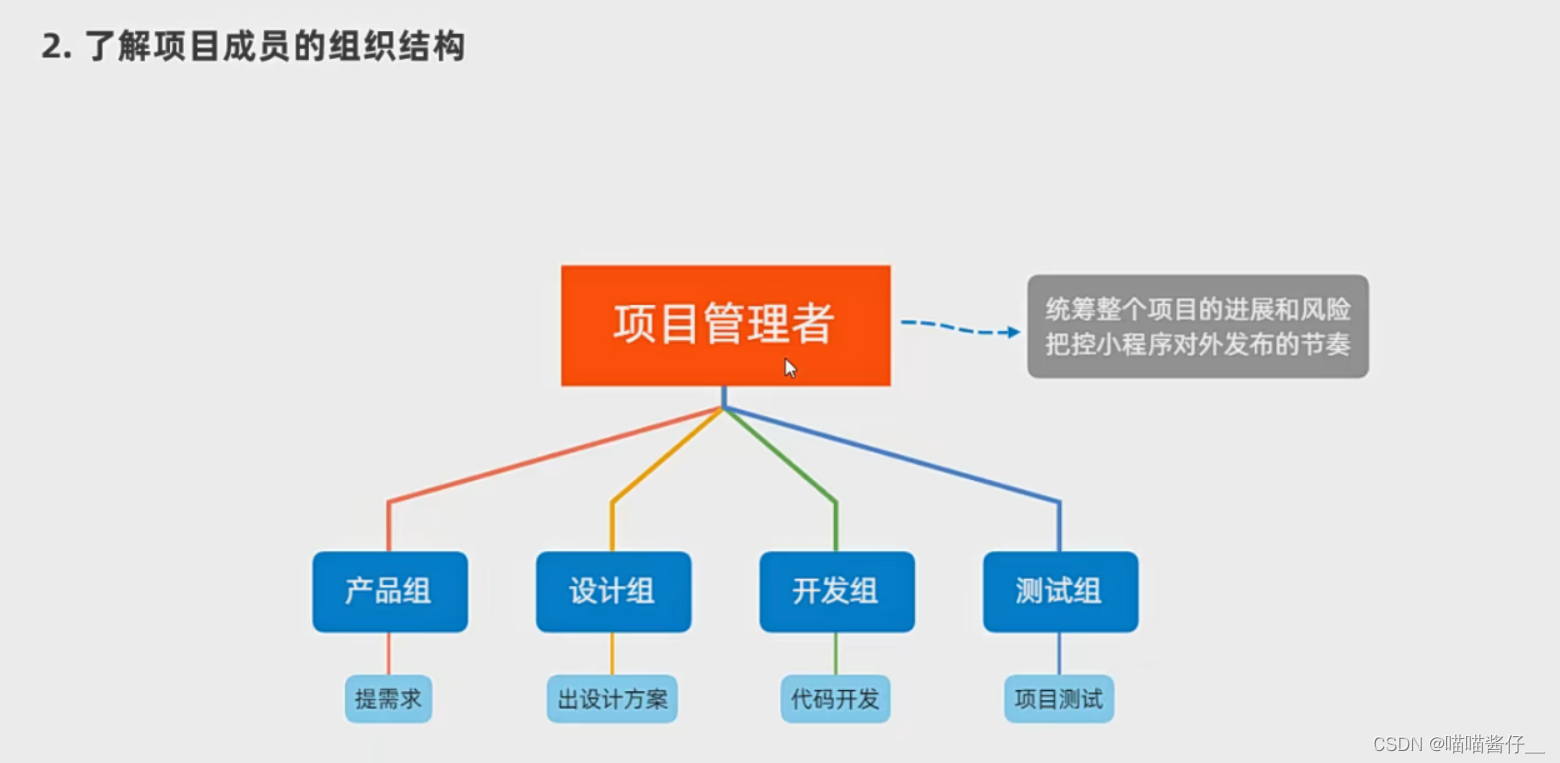 2. 了解项目成员的组织结构

项目管理者

统筹整个项目的进展和风险
把控小程序对外发布的节奏

产品组

设计组

开发组

测试组

提需求

出设计方案

代码开发

项目测试

CSDN @喵喵酱仔__